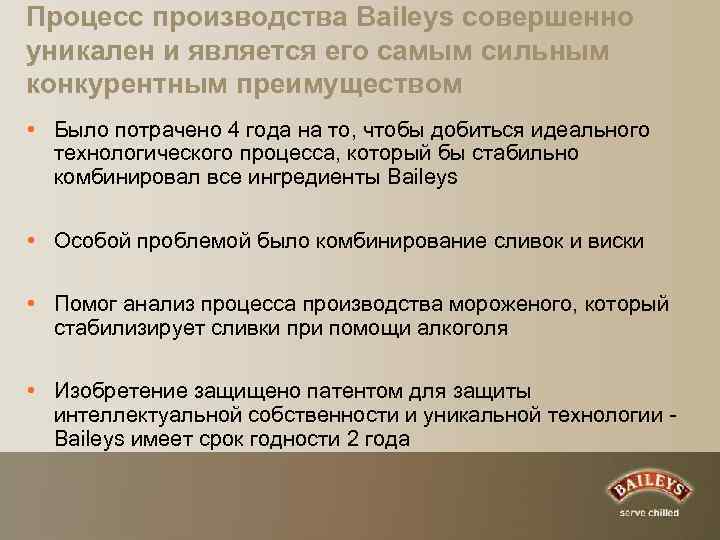 Процесс производства Baileys совершенно уникален и является его самым сильным конкурентным преимуществом

• Было потрачено 4 года на то, чтобы добиться идеального технологического процесса, который бы стабильно комбинировал все ингредиенты Baileys

• Особой проблемой было комбинирование сливок и виски

• Помог анализ процесса производства мороженого, который стабилизирует сливки при помощи алкоголя

• Изобретение защищено патентом для защиты интеллектуальной собственности и уникальной технологии - Baileys имеет срок годности 2 года

BAILEYS
serve chilled